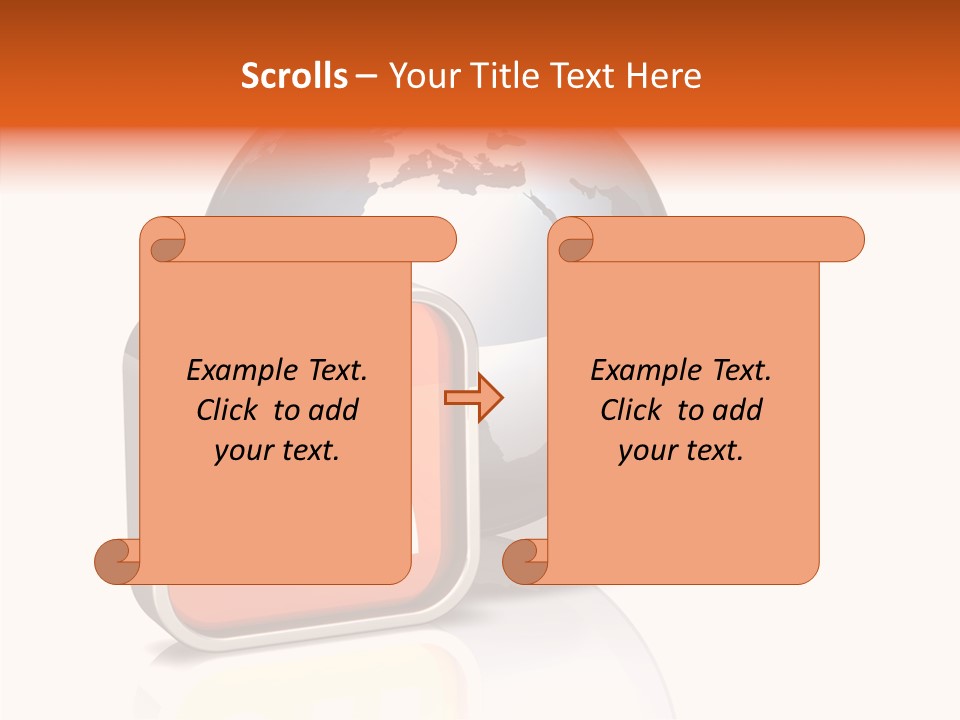 Scrolls – Your Title Text Here

Example Text. Click to add your text.

Example Text. Click to add your text.